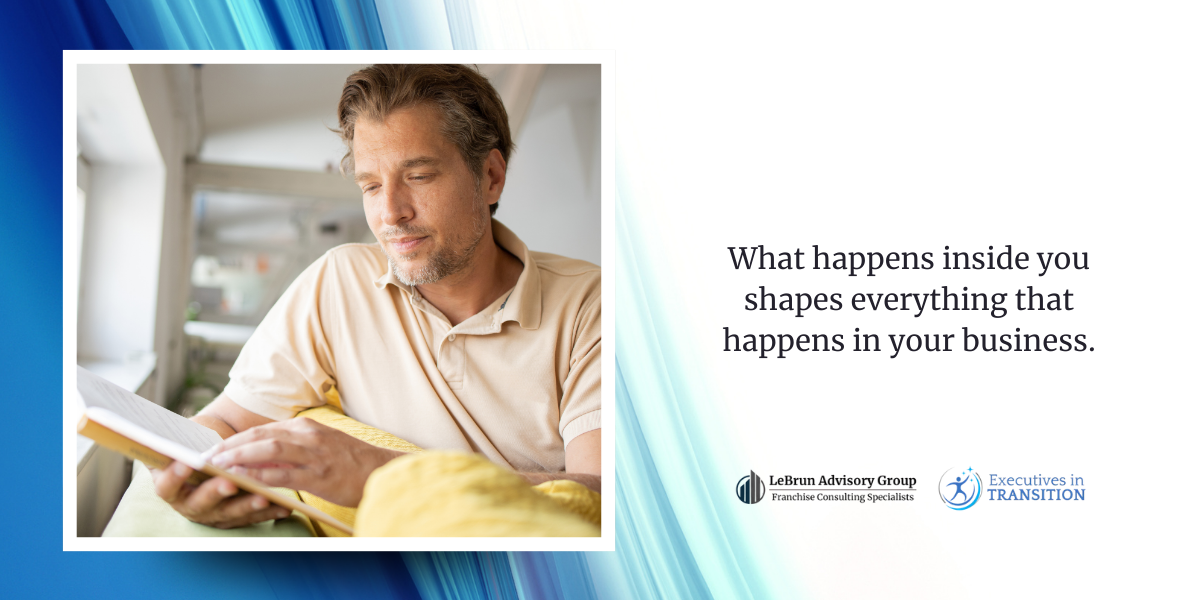 What happens inside you shapes everything that happens in your business.

LeBrun Advisory Group
Franchise Consulting Specialists

Executives in TRANSITION